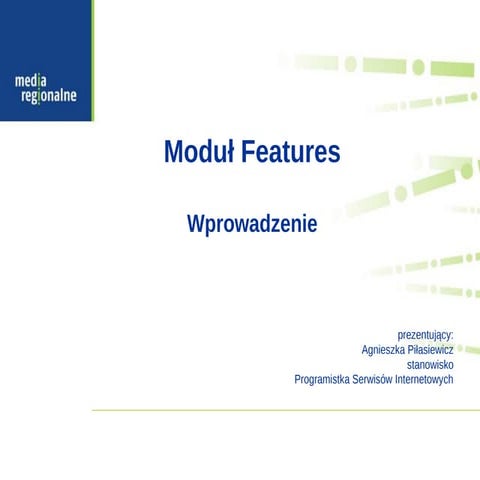 media regionalne

Moduł Features

Wprowadzenie

prezentujący:
Agnieszka Piłasiewicz
stanowisko
Programistka Serwisów Internetowych